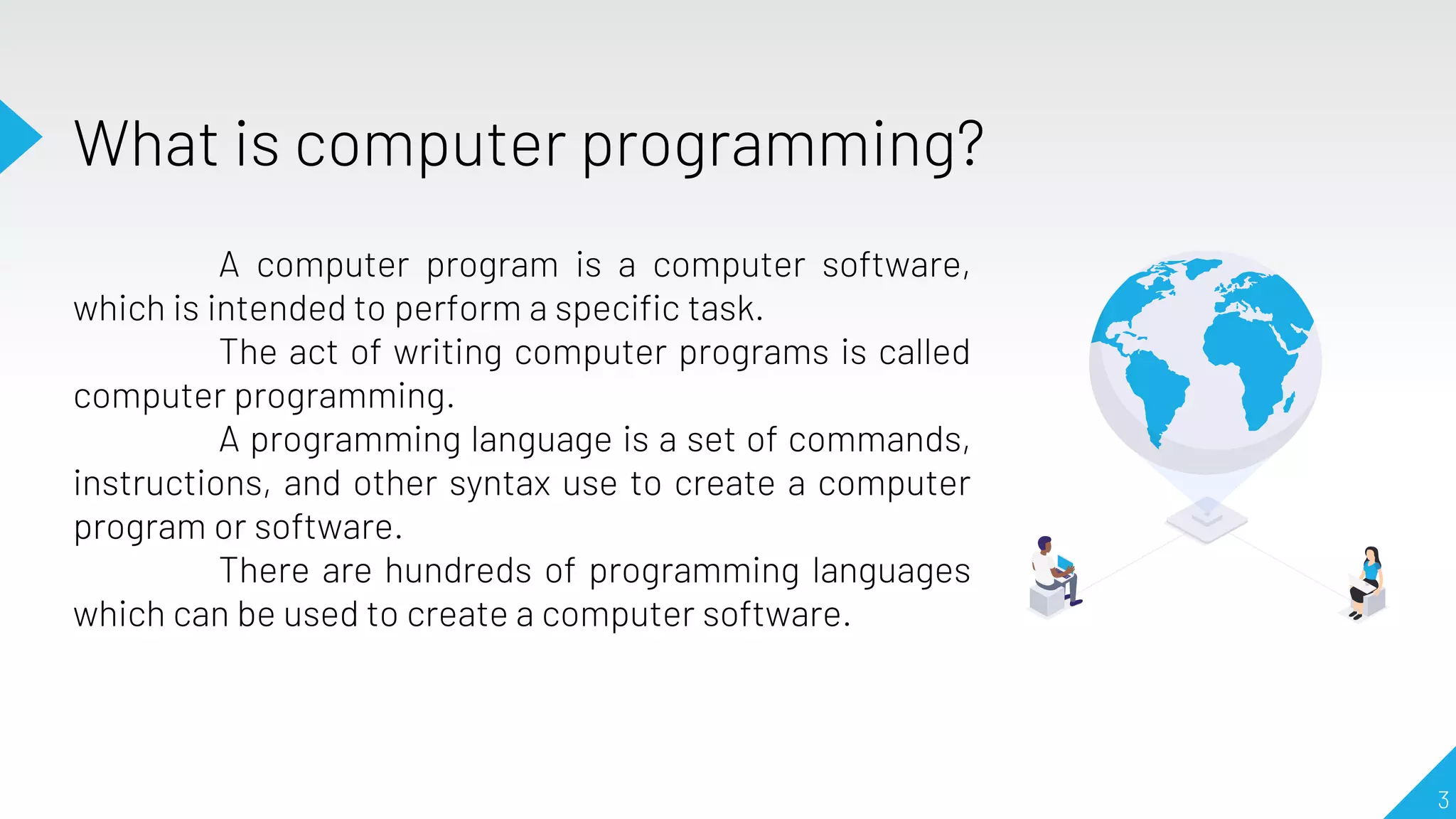 What is computer programming?

A computer program is a computer software, which is intended to perform a specific task.

The act of writing computer programs is called computer programming.

A programming language is a set of commands, instructions, and other syntax use to create a computer program or software.

There are hundreds of programming languages which can be used to create a computer software.

3